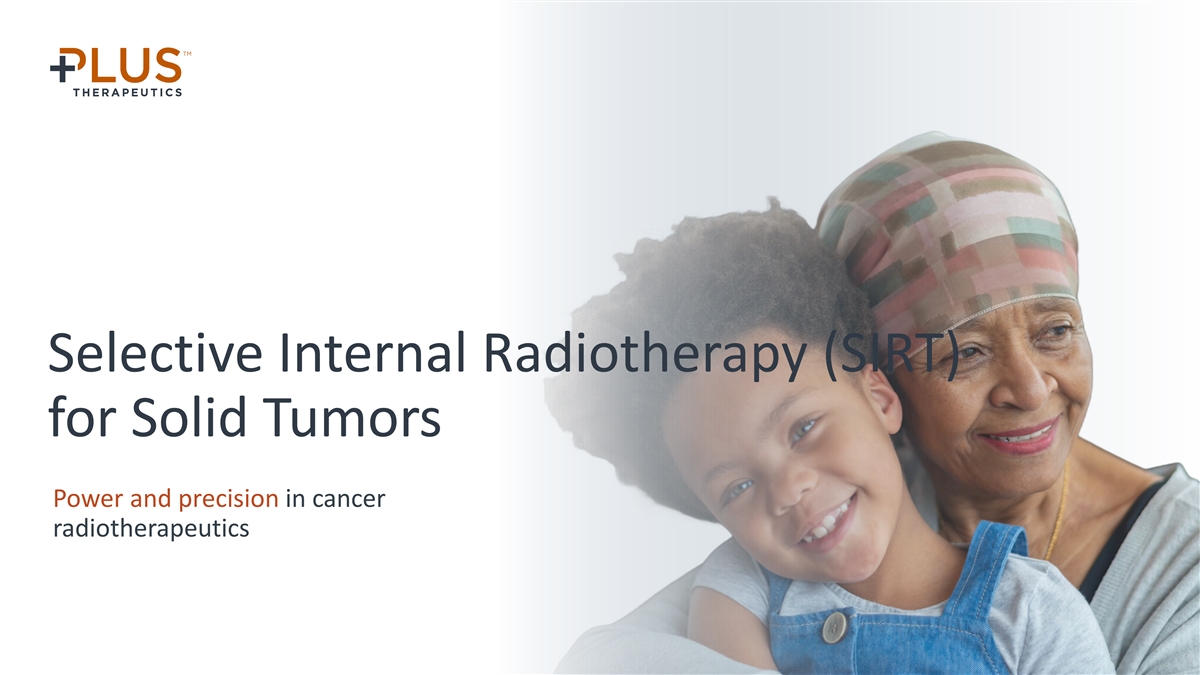 PLUS™
THERAPEUTICS

Selective Internal Radiotherapy (SIRT) for Solid Tumors

Power and precision in cancer radiotherapeutics